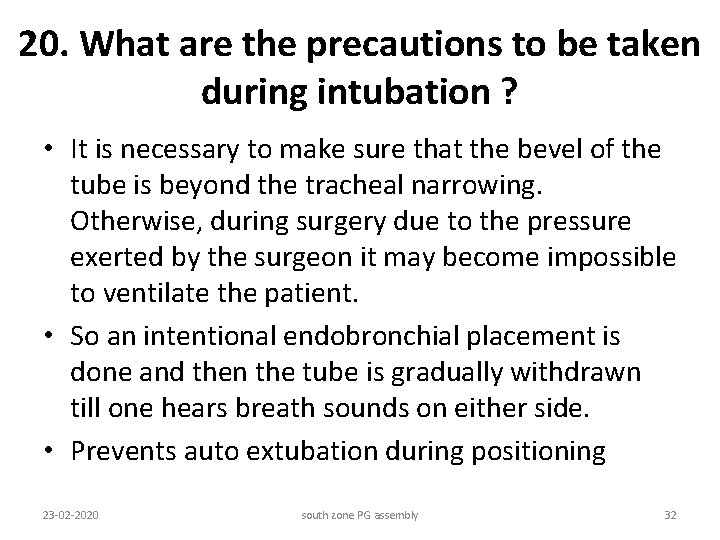 20. What are the precautions to be taken during intubation ?

• It is necessary to make sure that the bevel of the tube is beyond the tracheal narrowing. Otherwise, during surgery due to the pressure exerted by the surgeon it may become impossible to ventilate the patient.

• So an intentional endobronchial placement is done and then the tube is gradually withdrawn till one hears breath sounds on either side.

• Prevents auto extubation during positioning

23-02-2020 south zone PG assembly 32